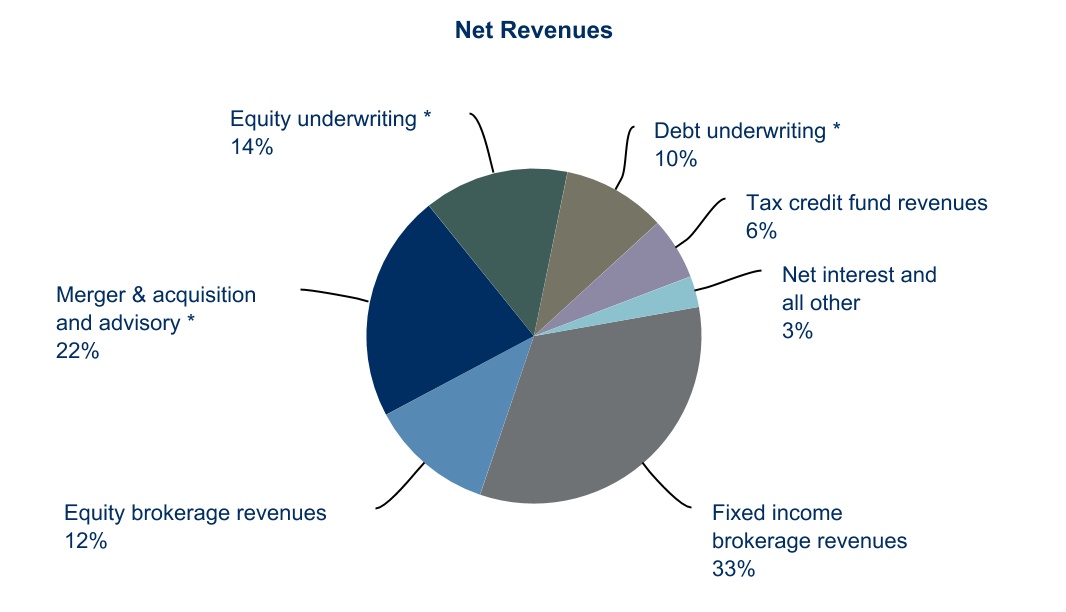 Net Revenues

Equity underwriting *
14%

Debt underwriting *
10%

Tax credit fund revenues
6%

Net interest and all other
3%

Merger & acquisition and advisory *
22%

Equity brokerage revenues
12%

Fixed income brokerage revenues
33%